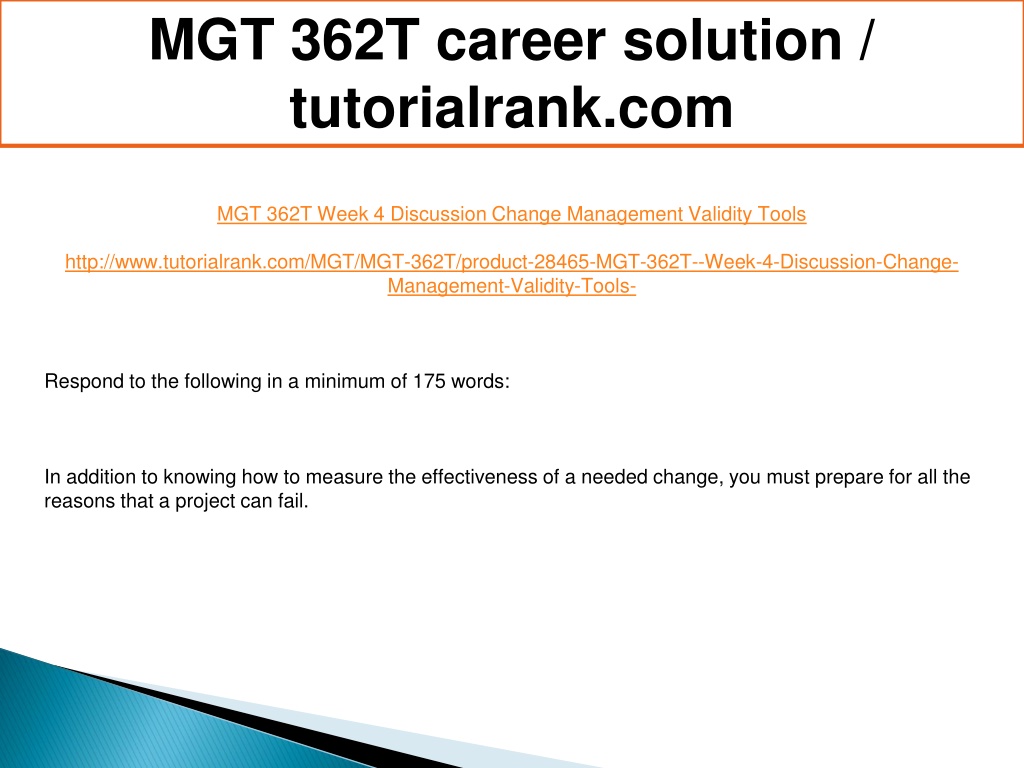 MGT 362T career solution / tutorialrank.com

MGT 362T Week 4 Discussion Change Management Validity Tools

http://www.tutorialrank.com/MGT/MGT-362T/product-28465-MGT-362T--Week-4-Discussion-Change-Management-Validity-Tools-

Respond to the following in a minimum of 175 words:

In addition to knowing how to measure the effectiveness of a needed change, you must prepare for all the reasons that a project can fail.